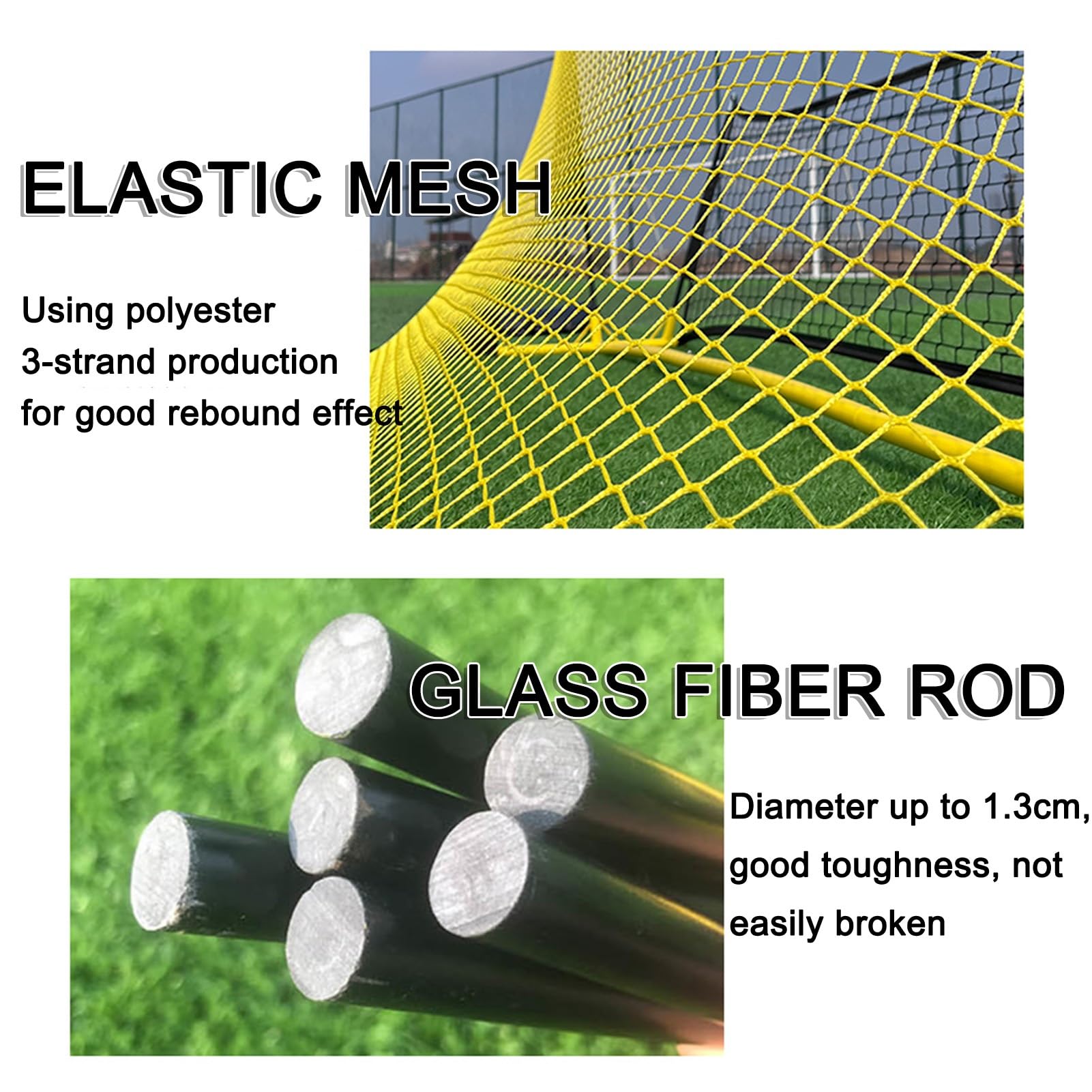 ELASTIC MESH

Using polyester 3-strand production for good rebound effect

GLASS FIBER ROD

Diameter up to 1.3cm, good toughness, not easily broken